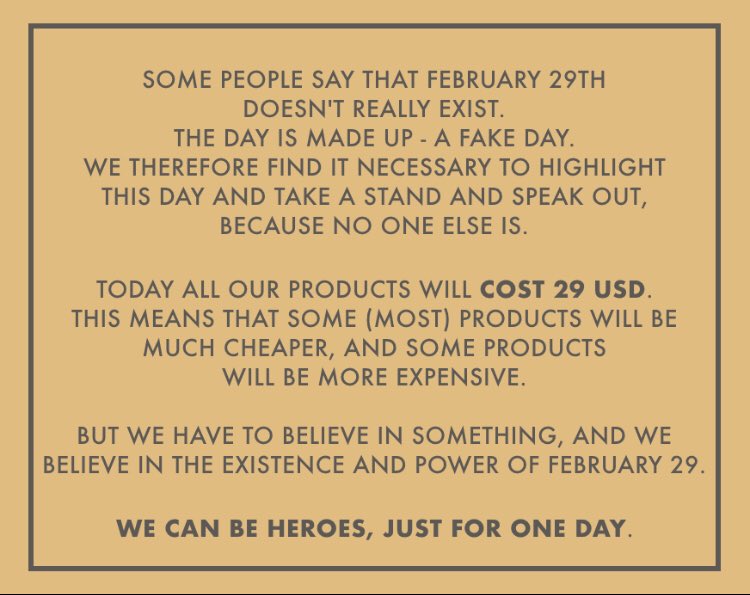 SOME PEOPLE SAY THAT FEBRUARY 29TH DOESN'T REALLY EXIST. THE DAY IS MADE UP - A FAKE DAY. WE THEREFORE FIND IT NECESSARY TO HIGHLIGHT THIS DAY AND TAKE A STAND AND SPEAK OUT, BECAUSE NO ONE ELSE IS.

TODAY ALL OUR PRODUCTS WILL COST 29 USD. THIS MEANS THAT SOME (MOST) PRODUCTS WILL BE MUCH CHEAPER, AND SOME PRODUCTS WILL BE MORE EXPENSIVE.

BUT WE HAVE TO BELIEVE IN SOMETHING, AND WE BELIEVE IN THE EXISTENCE AND POWER OF FEBRUARY 29.

WE CAN BE HEROES, JUST FOR ONE DAY.